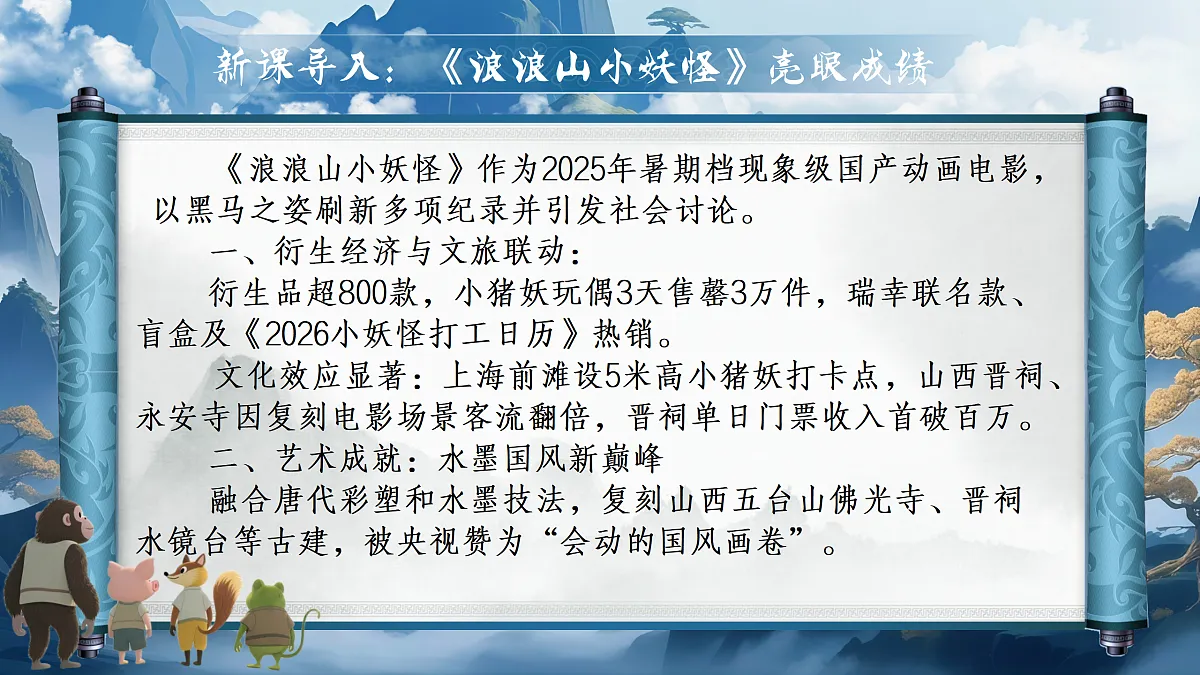 新课导入：《浪浪山小妖怪》亮眼成绩

《浪浪山小妖怪》作为2025年暑期档现象级国产动画电影，以黑马之姿刷新多项纪录并引发社会讨论。

一、衍生经济与文旅联动：

衍生品超800款，小猪妖玩偶3天售罄3万件，瑞幸联名款、盲盒及《2026小妖怪打工日历》热销。

文化效应显著：上海前滩设5米高小猪妖打卡点，山西晋祠、永安寺因复刻电影场景客流翻倍，晋祠单日门票收入首破百万。

二、艺术成就：水墨国风新巅峰

融合唐代彩塑和水墨技法，复刻山西五台山佛光寺、晋祠水镜台等古建，被央视赞为“会动的国风画卷”。